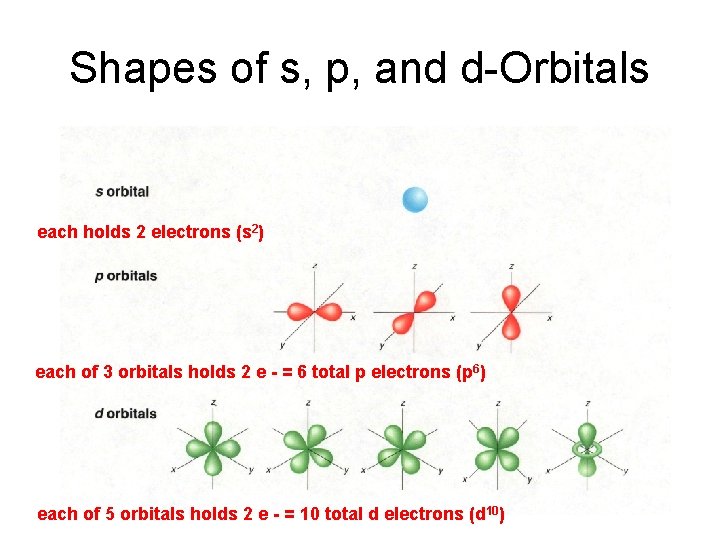 Shapes of s, p, and d-Orbitals

s orbital

each holds 2 electrons ($s^2$)

p orbitals

z
x
y
z
x
y
z
x
y

each of 3 orbitals holds 2 e - = 6 total p electrons ($p^6$)

d orbitals

z
x
y
z
x
y
z
x
y
z
x
y
z
x
y

each of 5 orbitals holds 2 e - = 10 total d electrons ($d^{10}$)